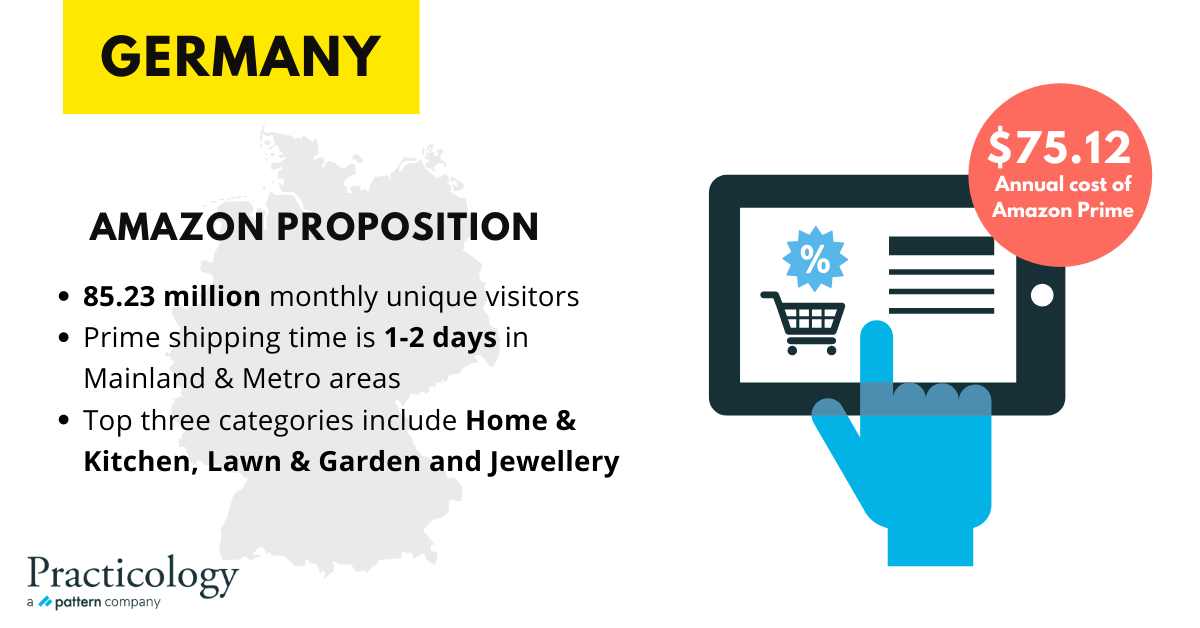 GERMANY

AMAZON PROPOSITION

- 85.23 million monthly unique visitors
- Prime shipping time is 1-2 days in Mainland & Metro areas
- Top three categories include Home & Kitchen, Lawn & Garden and Jewellery

$75.12
Annual cost of Amazon Prime

%

Practicology
a pattern company